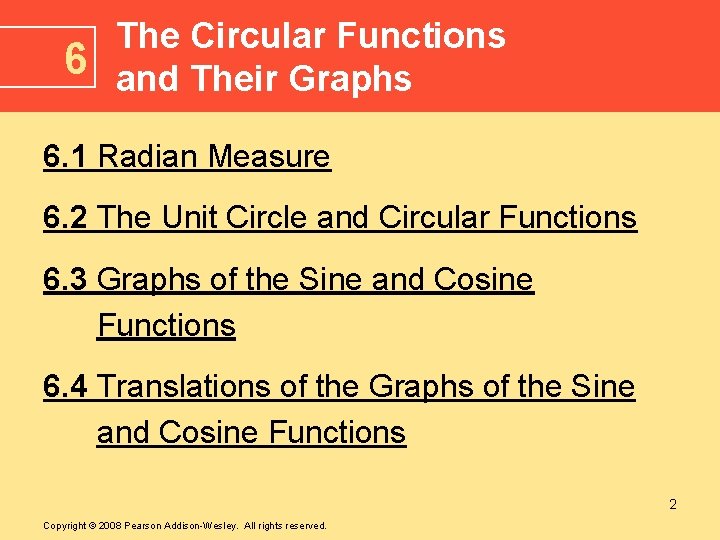 6 The Circular Functions and Their Graphs

6.1 Radian Measure

6.2 The Unit Circle and Circular Functions

6.3 Graphs of the Sine and Cosine Functions

6.4 Translations of the Graphs of the Sine and Cosine Functions

2

Copyright © 2008 Pearson Addison-Wesley. All rights reserved.